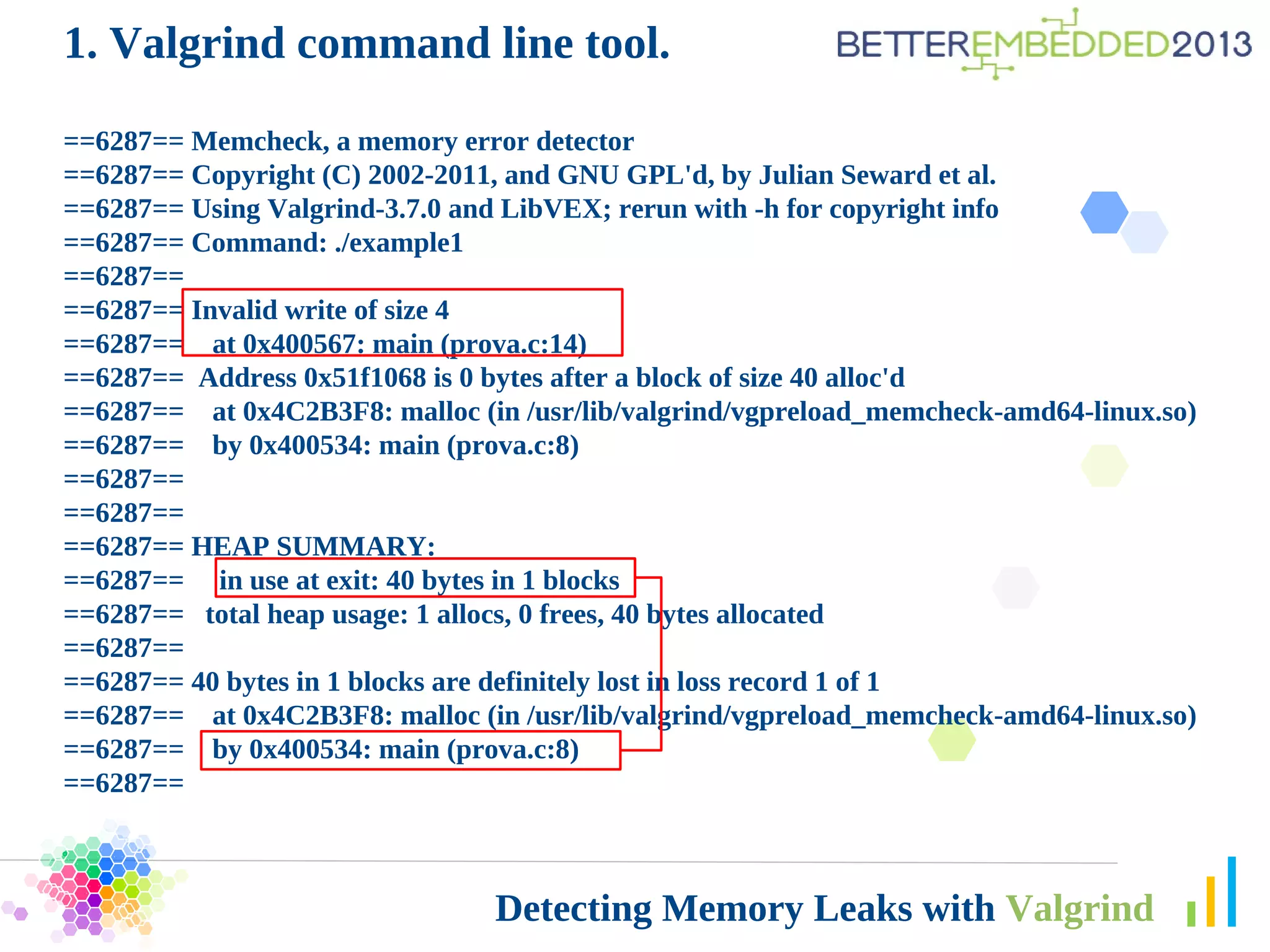 1. Valgrind command line tool.

BETTEREMBEDDED2013

==6287== Memcheck, a memory error detector
==6287== Copyright (C) 2002-2011, and GNU GPL'd, by Julian Seward et al.
==6287== Using Valgrind-3.7.0 and LibVEX; rerun with -h for copyright info
==6287== Command: ./example1
==6287==
==6287== Invalid write of size 4
==6287== at 0x400567: main (prova.c:14)
==6287== Address 0x51f1068 is 0 bytes after a block of size 40 alloc'd
==6287== at 0x4C2B3F8: malloc (in /usr/lib/valgrind/vgpreload_memcheck-amd64-linux.so)
==6287== by 0x400534: main (prova.c:8)
==6287==
==6287==
==6287== HEAP SUMMARY:
==6287== in use at exit: 40 bytes in 1 blocks
==6287== total heap usage: 1 allocs, 0 frees, 40 bytes allocated
==6287==
==6287== 40 bytes in 1 blocks are definitely lost in loss record 1 of 1
==6287== at 0x4C2B3F8: malloc (in /usr/lib/valgrind/vgpreload_memcheck-amd64-linux.so)
==6287== by 0x400534: main (prova.c:8)
==6287==

Detecting Memory Leaks with Valgrind